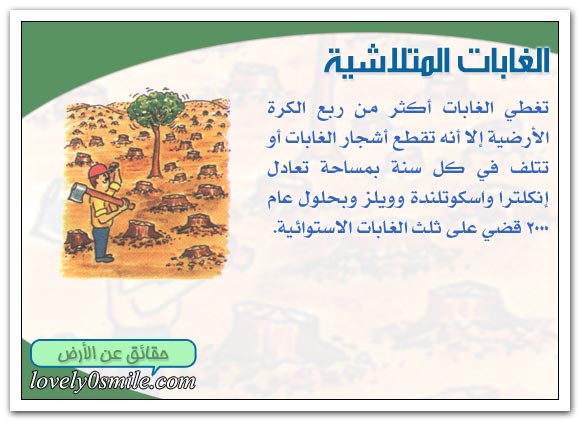 الغابات المتلاشية

تغطي الغابات أكثر من ربع الكرة الأرضية إلا أنه تقطع أشجار الغابات أو تتلف في كل سنة بمساحة تعادل إنكلترا واسكوتلندة وويلز وبحلول عام ٢٠٠٠ قضي على ثلث الغابات الاستوائية.

حقائق عن الأرض

lovely0smile.com